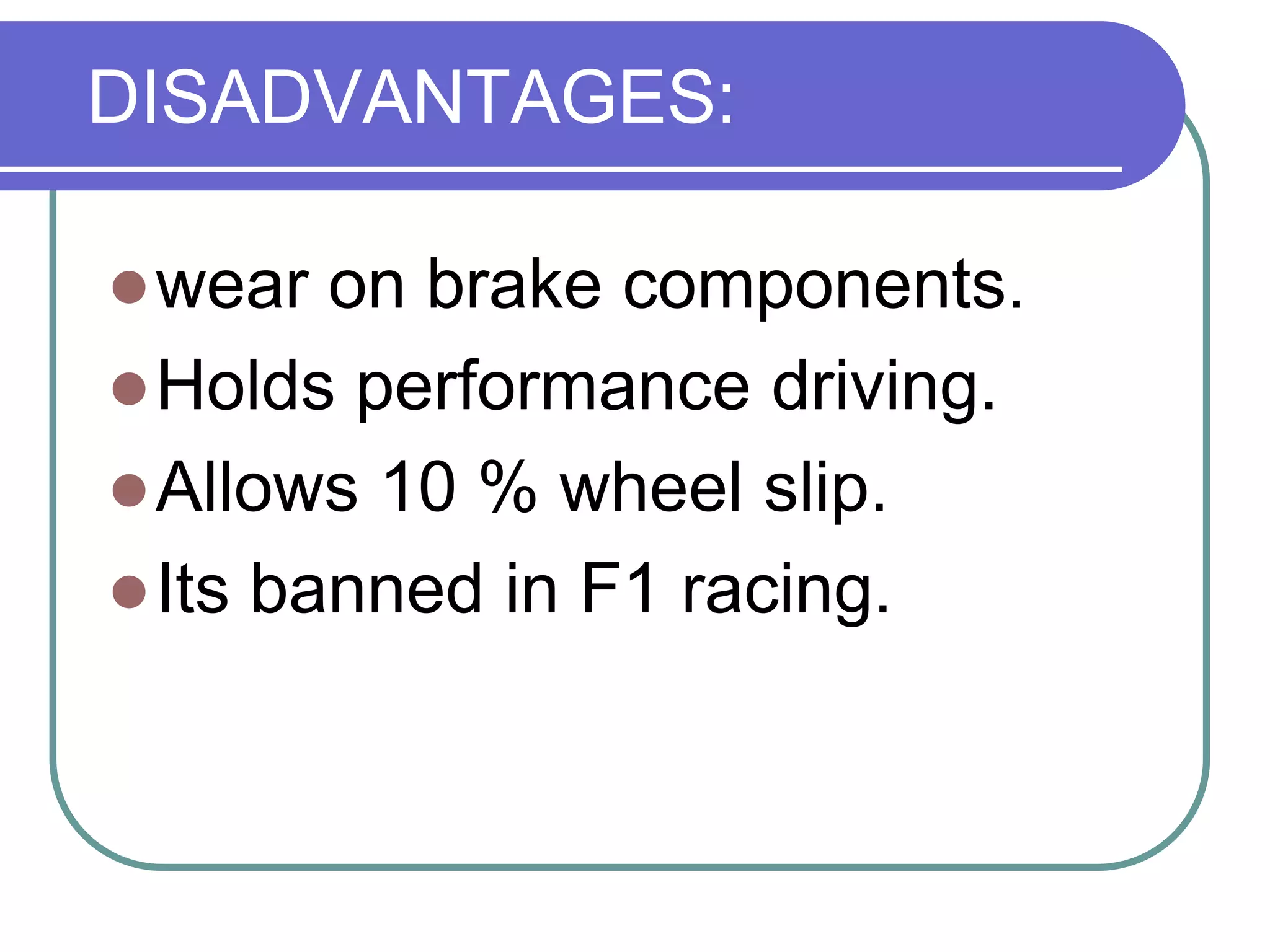 DISADVANTAGES:

- wear on brake components.
- Holds performance driving.
- Allows 10 % wheel slip.
- Its banned in F1 racing.